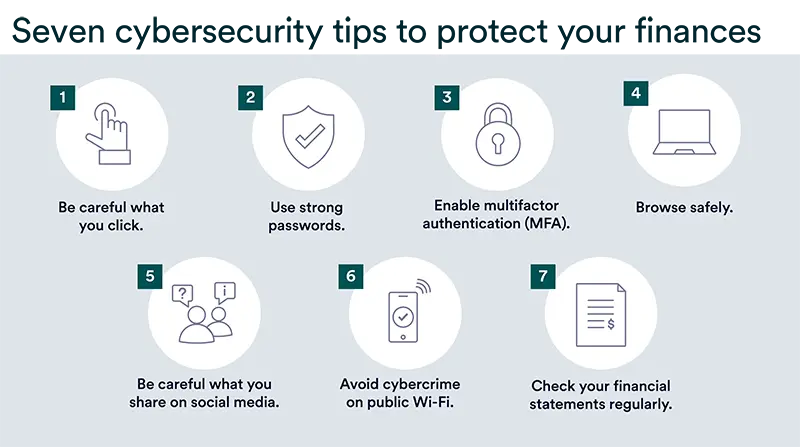 Seven cybersecurity tips to protect your finances

1
Be careful what you click.

2
Use strong passwords.

3
Enable multifactor authentication (MFA).

4
Browse safely.

5
?
i
Be careful what you share on social media.

6
Avoid cybercrime on public Wi-Fi.

7
$
Check your financial statements regularly.